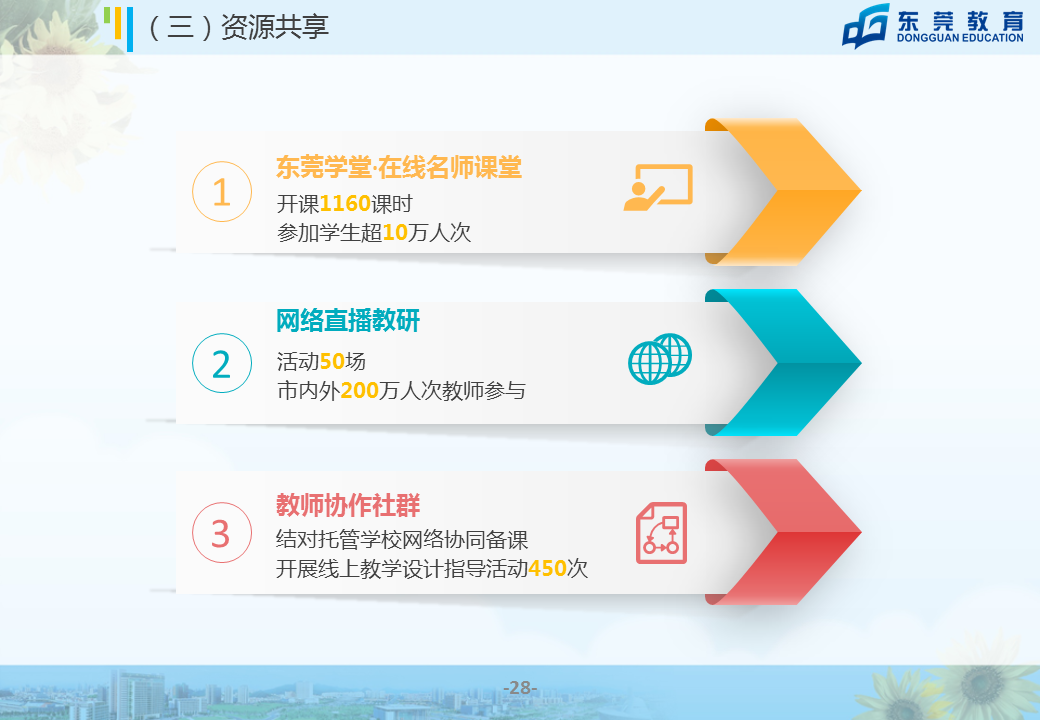 （三）资源共享

东莞教育
DONGGUAN EDUCATION

1
东莞学堂·在线名师课堂
开课1160课时
参加学生超10万人次

2
网络直播教研
活动50场
市内外200万人次教师参与

3
教师协作社群
结对托管学校网络协同备课
开展线上教学设计指导活动450次

-28-